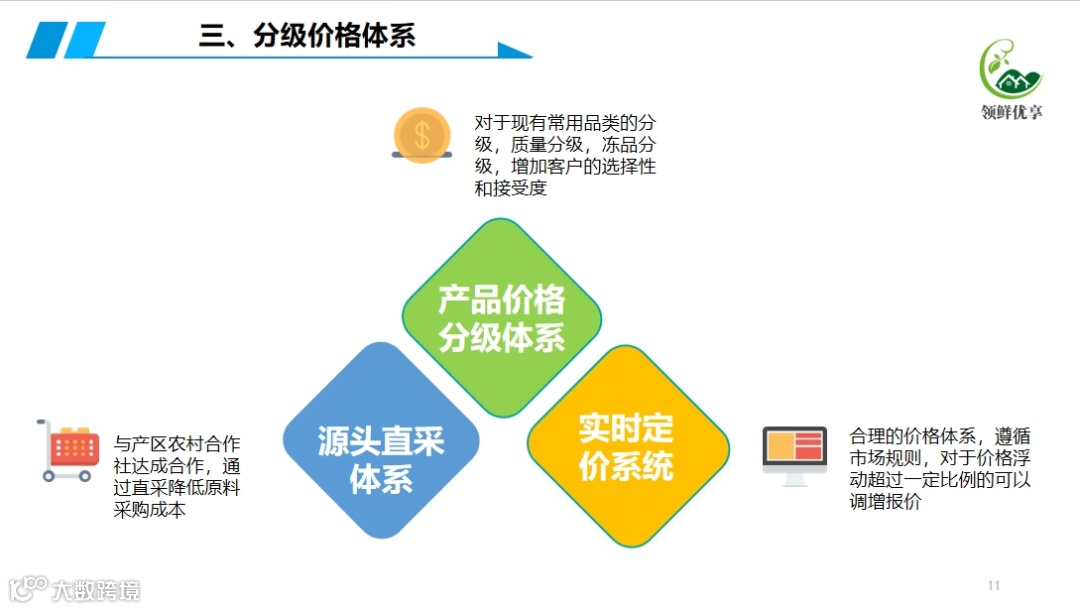 三、分级价格体系

领鲜优享

对于现有常用品类的分级，质量分级，冻品分级，增加客户的选择性和接受度

产品价格分级体系

源头直采体系

实时定价系统

与产区农村合作社达成合作，通过直采降低原料采购成本

合理的价格体系，遵循市场规则，对于价格浮动超过一定比例的可以调增报价

大数跨境

11